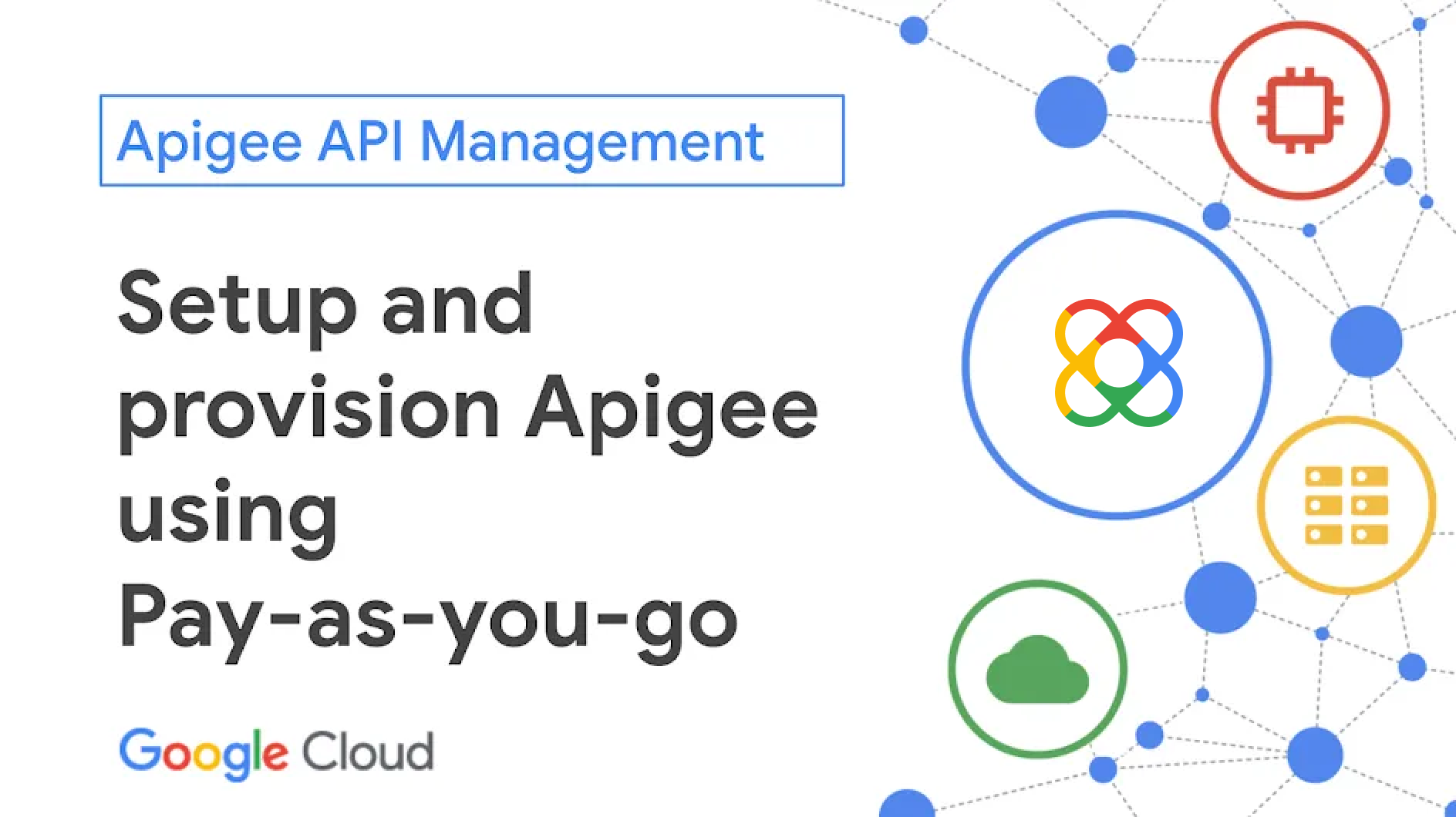 Apigee API Management

Setup and provision Apigee using Pay-as-you-go

Google Cloud